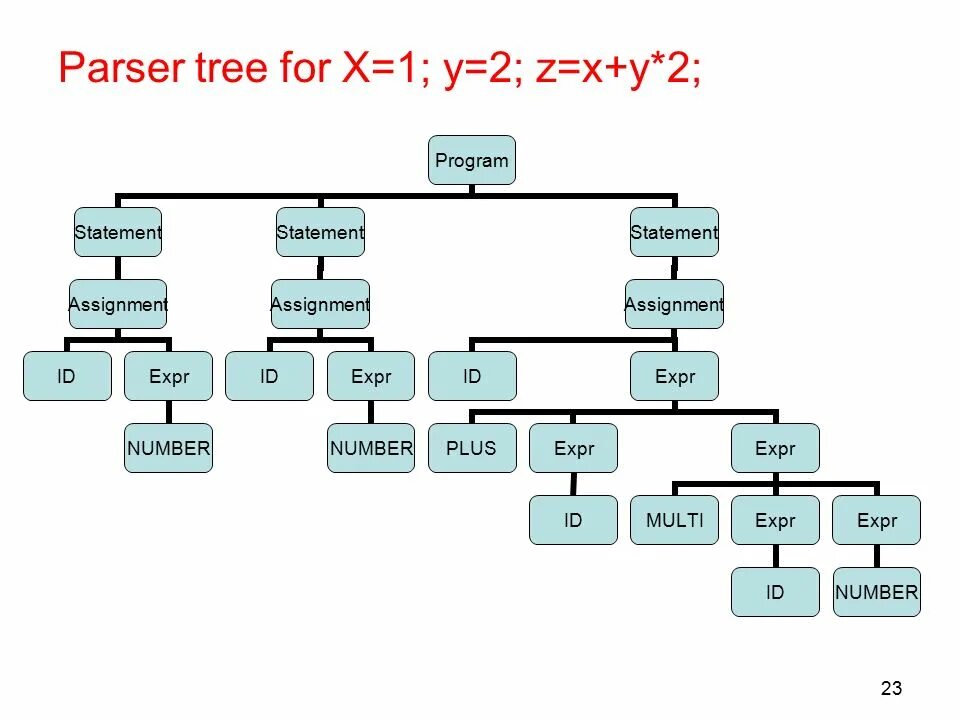 Parser tree for X=1; y=2; z=x+y*2;

Program

Statement

Statement

Statement

Assignment

Assignment

Assignment

ID

Expr

ID

Expr

ID

Expr

NUMBER

NUMBER

PLUS

Expr

Expr

ID

MULTI

Expr

Expr

ID

NUMBER

23